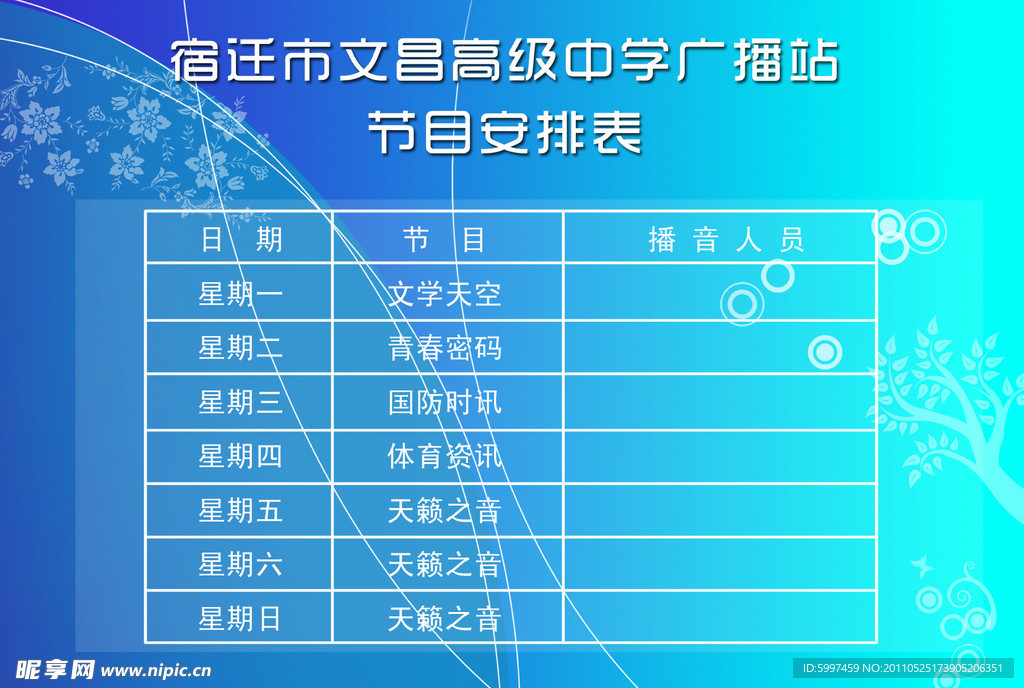 宿迁市文昌高级中学广播站
节目安排表

| 日 期 | 节 目 | 播 音 人 员 |
|---|---|---|
| 星期一 | 文学天空 | |
| 星期二 | 青春密码 | |
| 星期三 | 国防时讯 | |
| 星期四 | 体育资讯 | |
| 星期五 | 天籁之音 | |
| 星期六 | 天籁之音 | |
| 星期日 | 天籁之音 | |

昵享网 www.nipic.cn

ID:5997459 NO:20110525173905206351